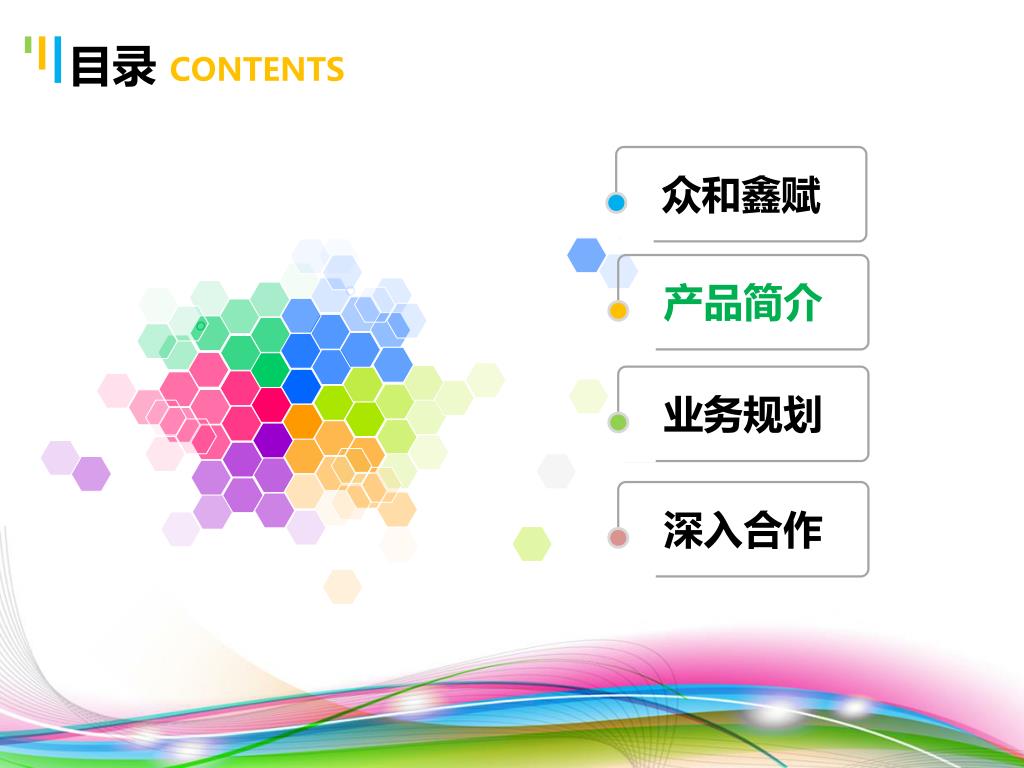 目录 CONTENTS

众和鑫赋

产品简介

业务规划

深入合作